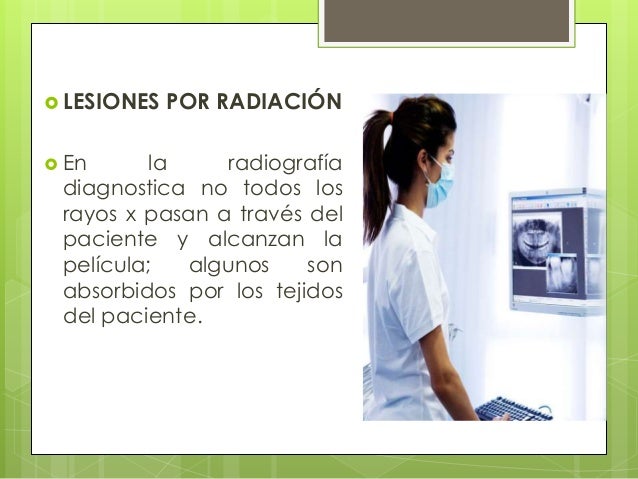 LESIONES POR RADIACIÓN

En la radiografía diagnostica no todos los rayos x pasan a través del paciente y alcanzan la película; algunos son absorbidos por los tejidos del paciente.